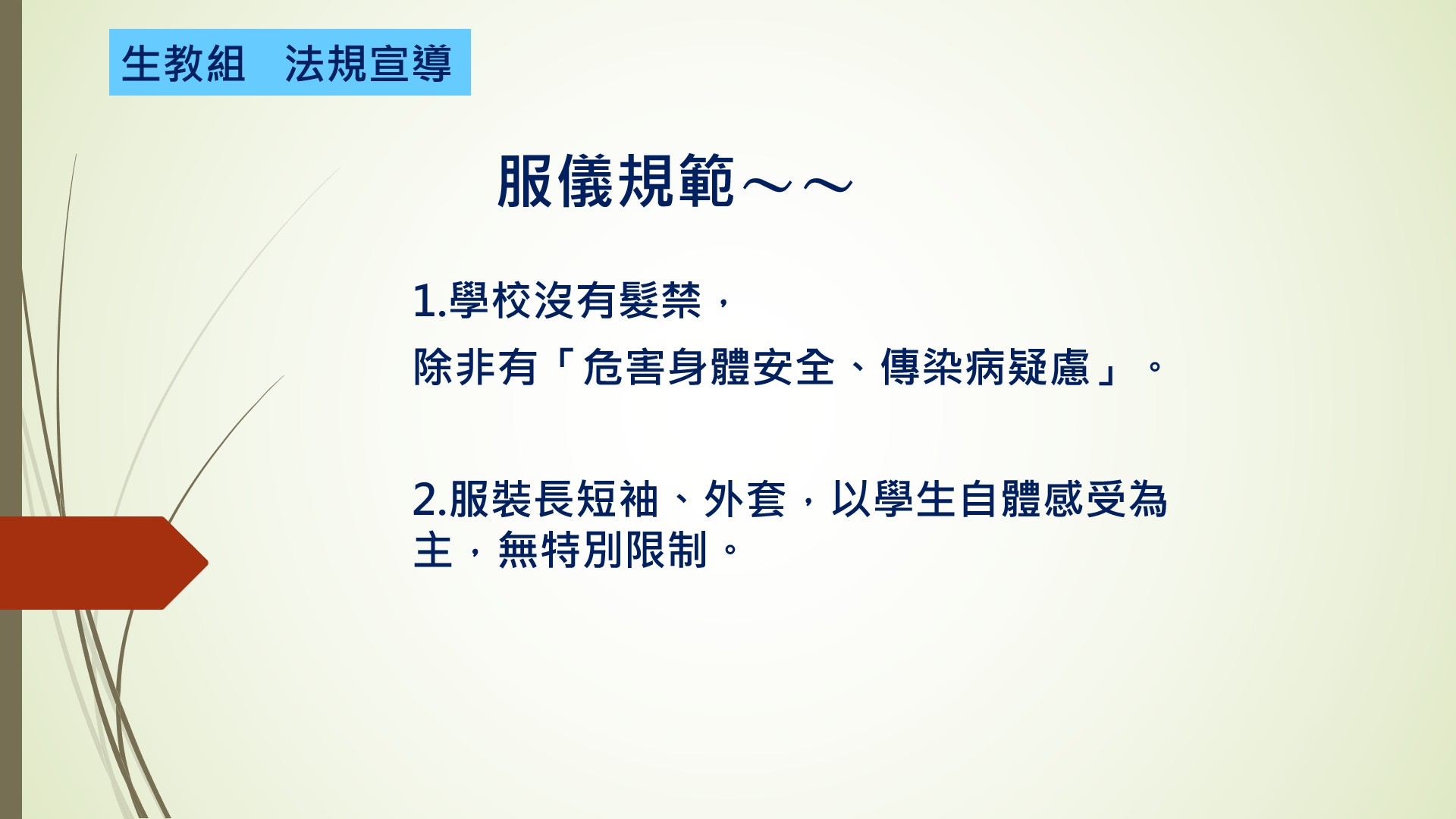 生教組　法規宣導

服儀規範～～

1.學校沒有髮禁，

除非有「危害身體安全、傳染病疑慮」。

2.服裝長短袖、外套，以學生自體感受為主，無特別限制。